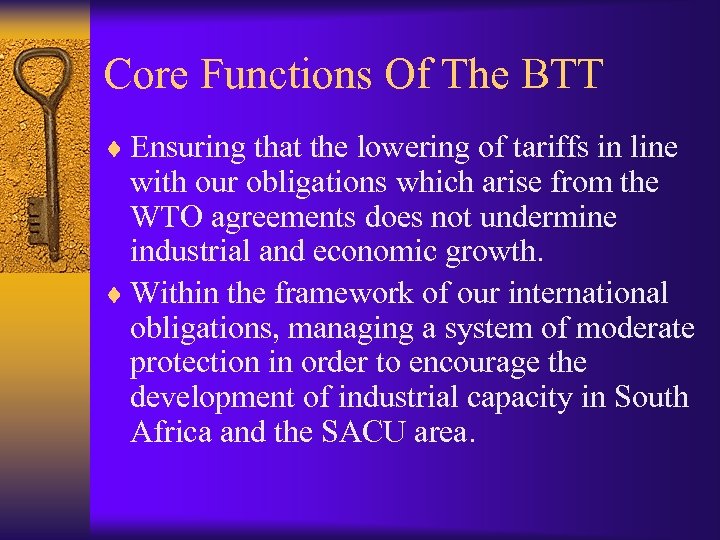 Core Functions Of The BTT

♦ Ensuring that the lowering of tariffs in line with our obligations which arise from the WTO agreements does not undermine industrial and economic growth.

♦ Within the framework of our international obligations, managing a system of moderate protection in order to encourage the development of industrial capacity in South Africa and the SACU area.